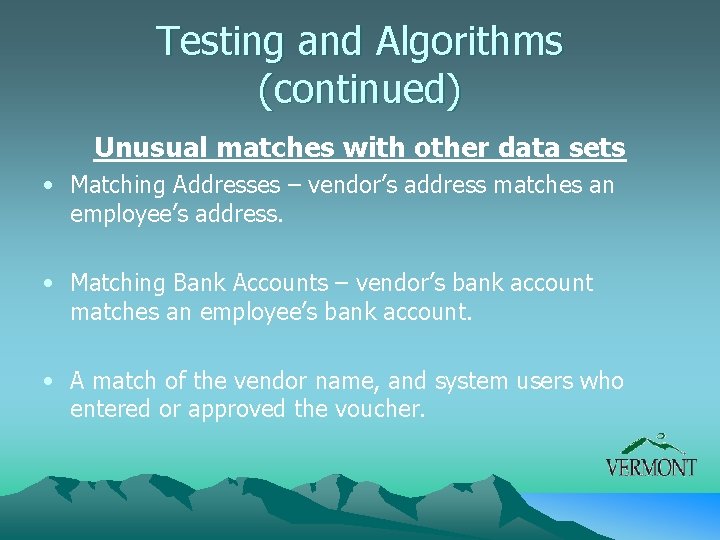 Testing and Algorithms (continued)

Unusual matches with other data sets

• Matching Addresses – vendor's address matches an employee's address.

• Matching Bank Accounts – vendor's bank account matches an employee's bank account.

• A match of the vendor name, and system users who entered or approved the voucher.

VERMONT